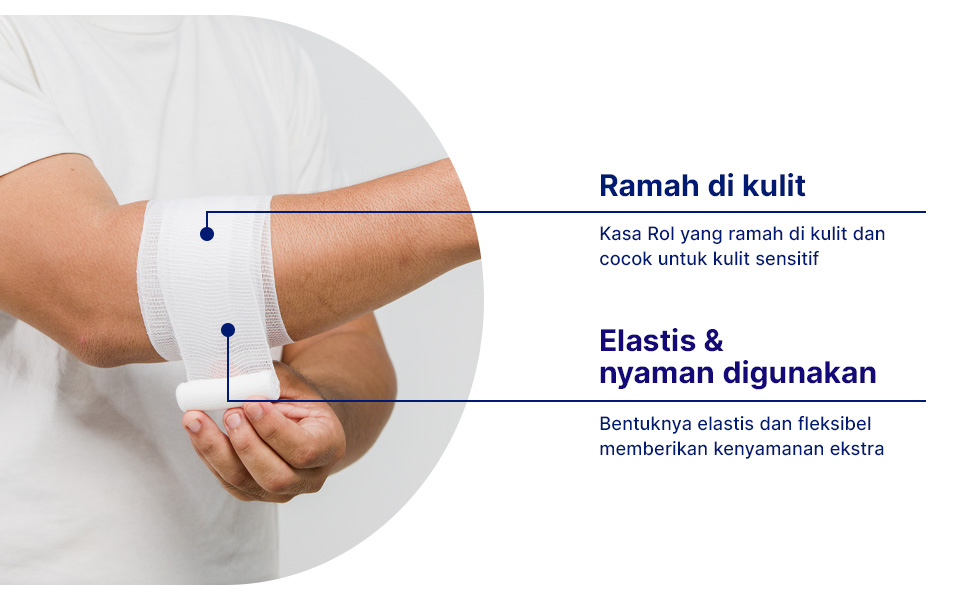 Ramah di kulit

Kasa Rol yang ramah di kulit dan cocok untuk kulit sensitif

Elastis & nyaman digunakan

Bentuknya elastis dan fleksibel memberikan kenyamanan ekstra